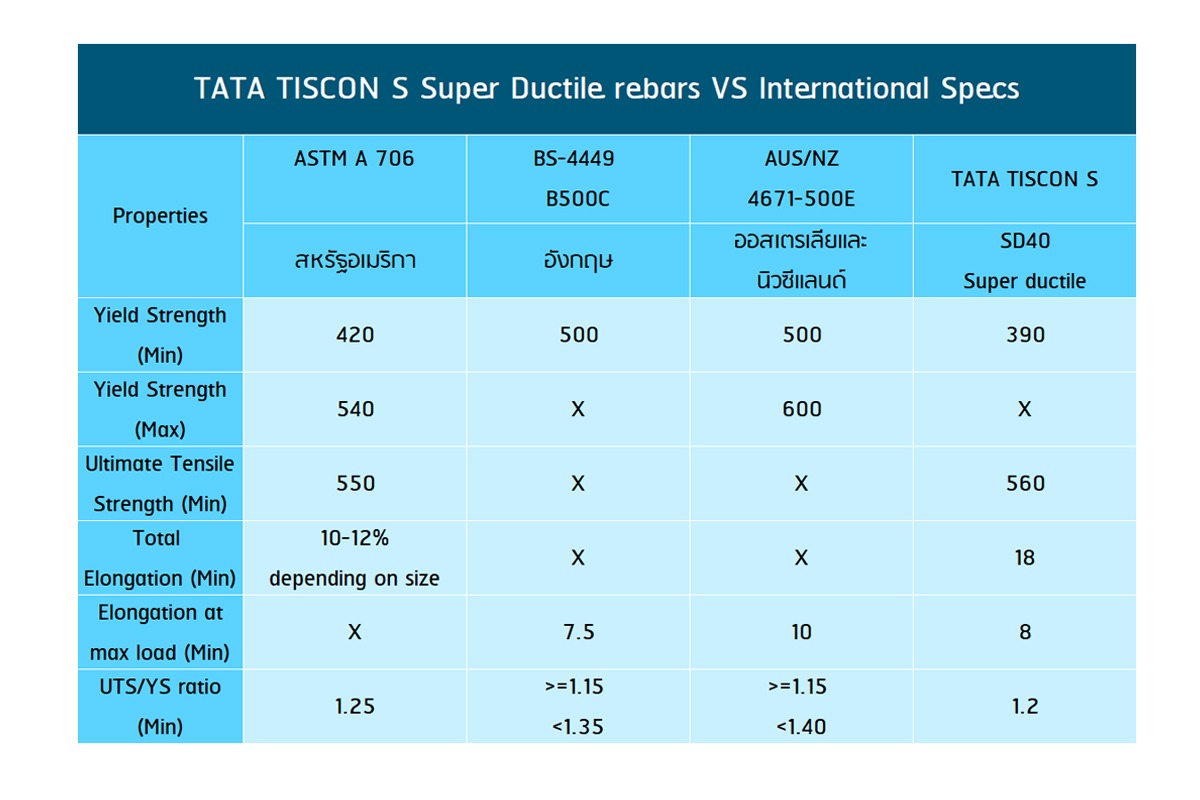 TATA TISCON S Super Ductile rebars VS International Specs

| Properties | ASTM A 706 | BS-4449 B500C | AUS/NZ 4671-500E | TATA TISCON S |
|---|---|---|---|---|
| | สหรัฐอเมริกา | อังกฤษ | ออสเตรเลียและนิวซีแลนด์ | SD40 Super ductile |
| Yield Strength (Min) | 420 | 500 | 500 | 390 |
| Yield Strength (Max) | 540 | X | 600 | X |
| Ultimate Tensile Strength (Min) | 550 | X | X | 560 |
| Total Elongation (Min) | 10-12% depending on size | X | X | 18 |
| Elongation at max load (Min) | X | 7.5 | 10 | 8 |
| UTS/YS ratio (Min) | 1.25 | >=1.15 <1.35 | >=1.15 <1.40 | 1.2 |